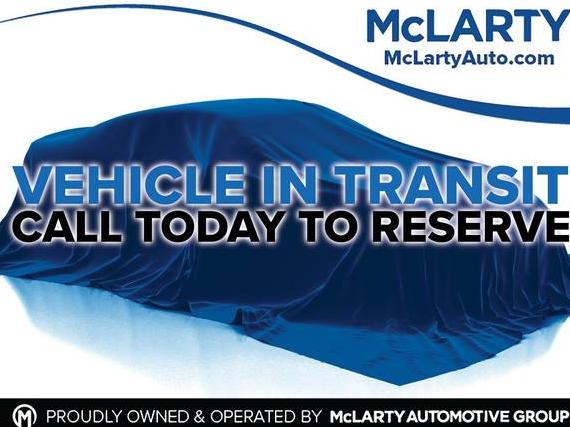 McLARTY
McLartyAuto.com

VEHICLE IN TRANSIT
CALL TODAY TO RESERVE

M PROUDLY OWNED & OPERATED BY McLARTY AUTOMOTIVE GROUP